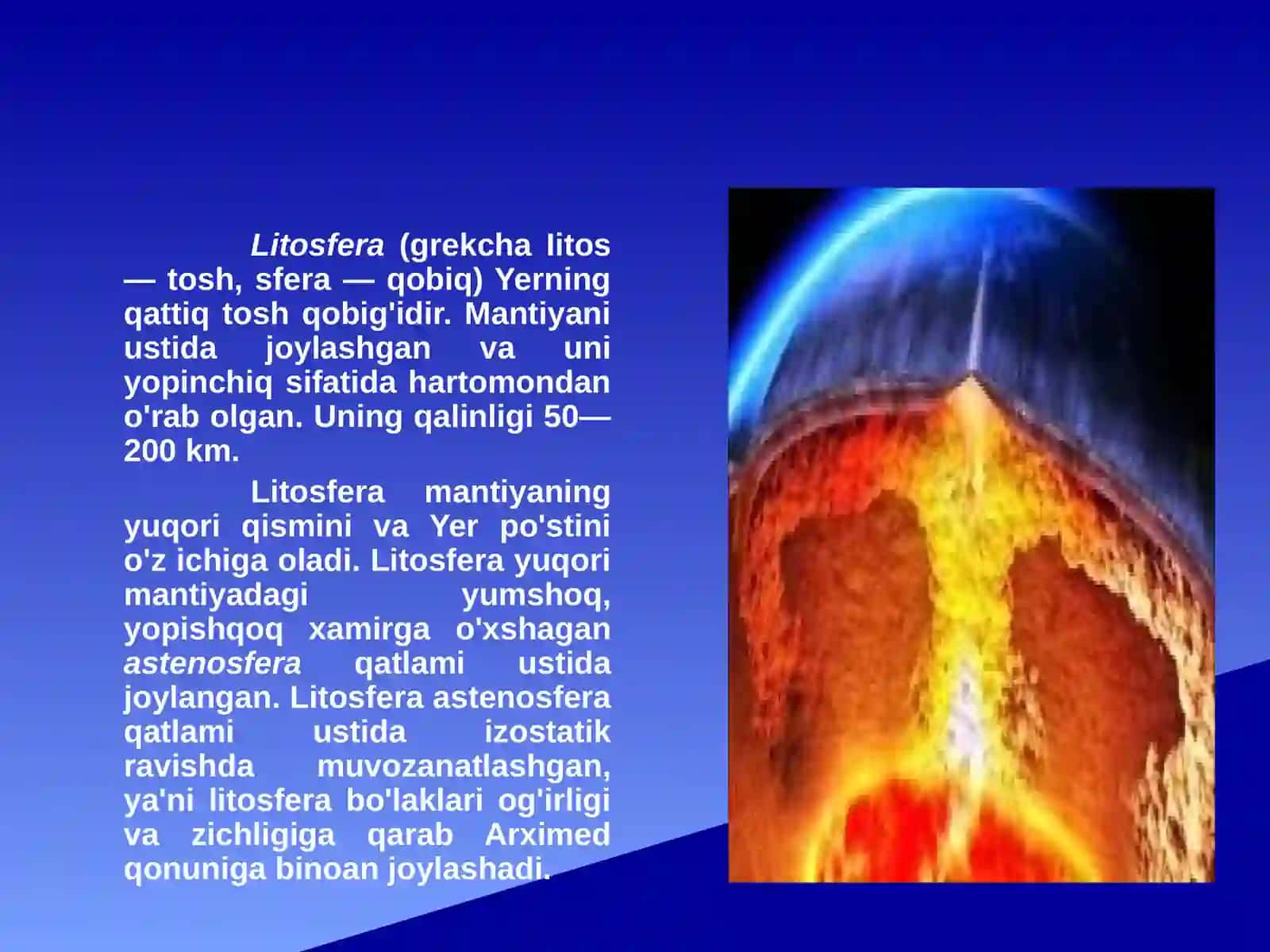 Litosfera (grekcha litos — tosh, sfera — qobiq) Yerning qattiq tosh qobig'idir. Mantiyani ustida joylashgan va uni yopinchiq sifatida hartomondan o'rab olgan. Uning qalinligi 50—200 km.

Litosfera mantiyaning yuqori qismini va Yer po'stini o'z ichiga oladi. Litosfera yuqori mantiyadagi yumshoq, yopishqoq xamirga o'xshagan astenosfera qatlami ustida joylangan. Litosfera astenosfera qatlami ustida izostatik ravishda muvozanatlashgan, ya'ni litosfera bo'laklari og'irligi va zichligiga qarab Arximed qonuniga binoan joylashadi.